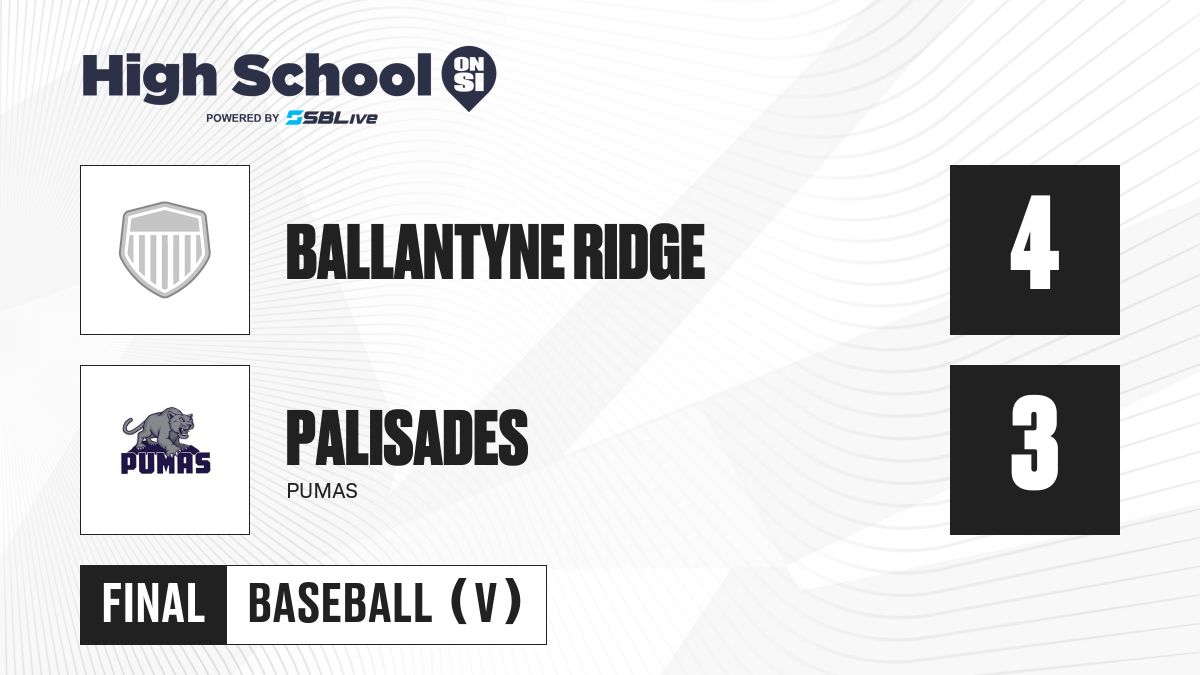 High School ON SI
POWERED BY SBLive

BALLANTYNE RIDGE

4

PUMAS

PALISADES
PUMAS

3

FINAL BASEBALL (V)